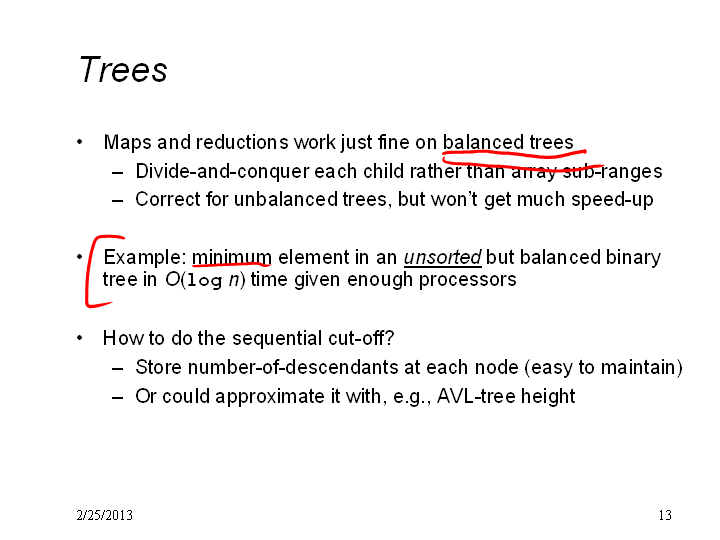 Trees

• Maps and reductions work just fine on balanced trees
  – Divide-and-conquer each child rather than array sub-ranges
  – Correct for unbalanced trees, but won't get much speed-up

• Example: minimum element in an unsorted but balanced binary tree in $O(\log n)$ time given enough processors

• How to do the sequential cut-off?
  – Store number-of-descendants at each node (easy to maintain)
  – Or could approximate it with, e.g., AVL-tree height

2/25/2013

13